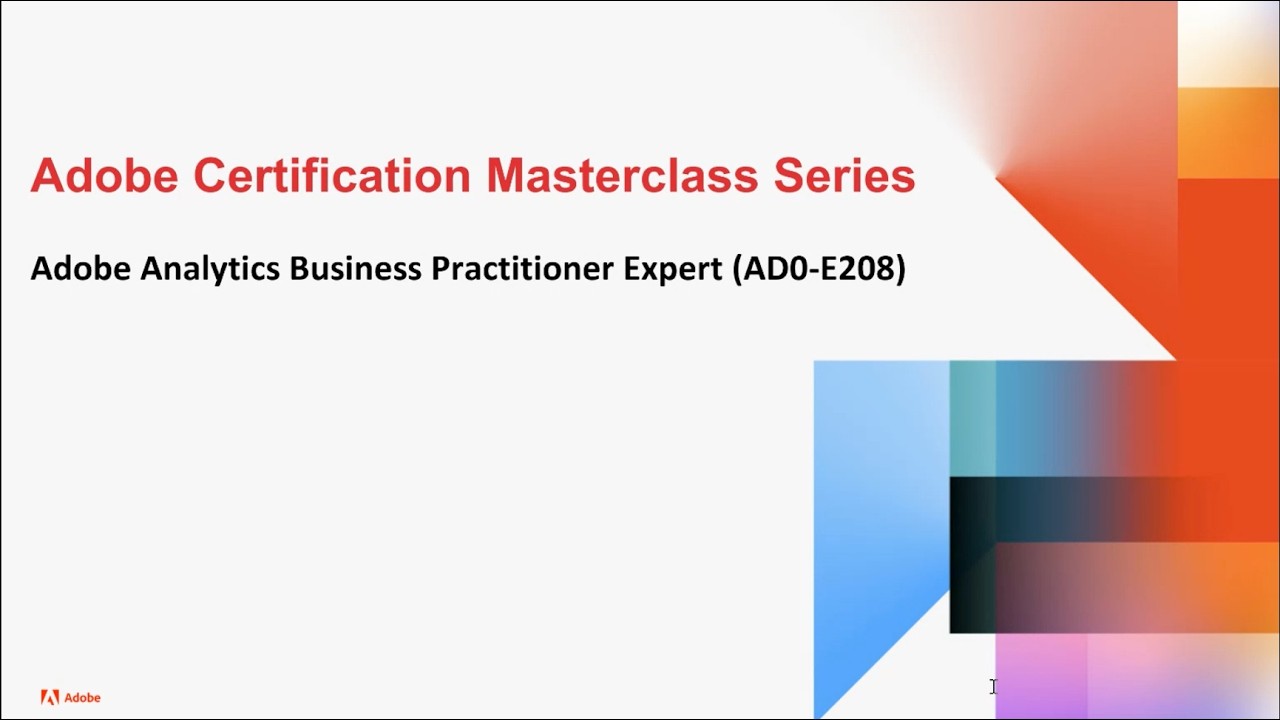 Adobe Certification Masterclass Series

Adobe Analytics Business Practitioner Expert (AD0-E208)

Adobe